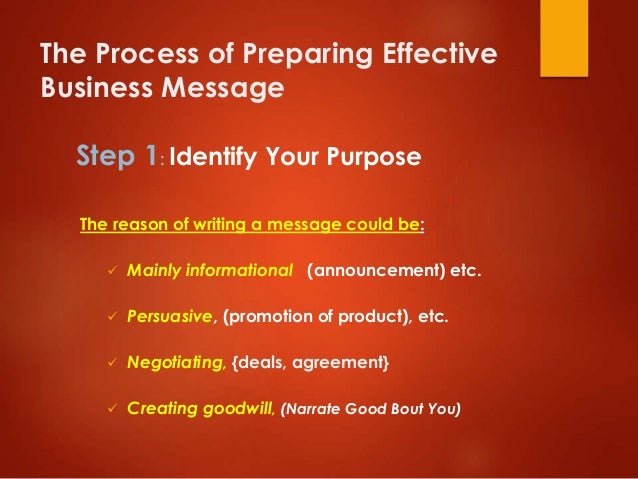 The Process of Preparing Effective Business Message

Step 1: Identify Your Purpose

The reason of writing a message could be:

✓ Mainly informational (announcement) etc.

✓ Persuasive, (promotion of product), etc.

✓ Negotiating, {deals, agreement}

✓ Creating goodwill, (Narrate Good Bout You)